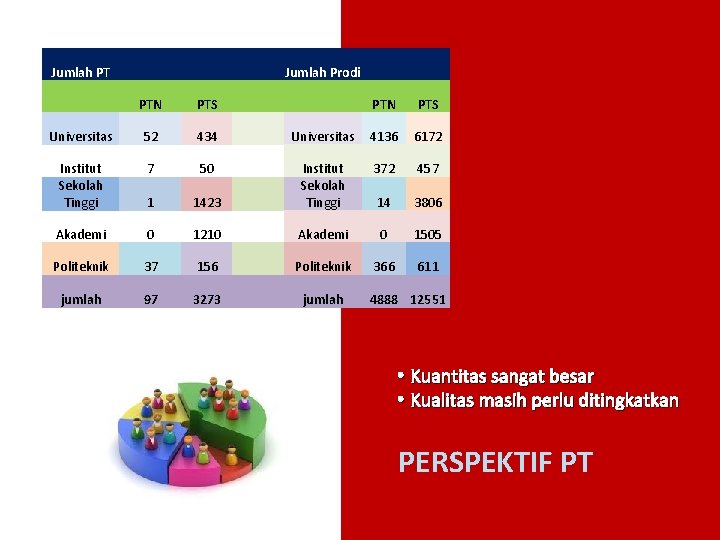 | Jumlah PT | | | | Jumlah Prodi | | |
|---|---|---|---|---|---|---|
| | PTN | PTS | | | PTN | PTS |
| Universitas | 52 | 434 | | Universitas | 4136 | 6172 |
| Institut | 7 | 50 | | Institut | 372 | 457 |
| Sekolah Tinggi | 1 | 1423 | | Sekolah Tinggi | 14 | 3806 |
| Akademi | 0 | 1210 | | Akademi | 0 | 1505 |
| Politeknik | 37 | 156 | | Politeknik | 366 | 611 |
| jumlah | 97 | 3273 | | jumlah | 4888 | 12551 |

• Kuantitas sangat besar
• Kualitas masih perlu ditingkatkan

PERSPEKTIF PT